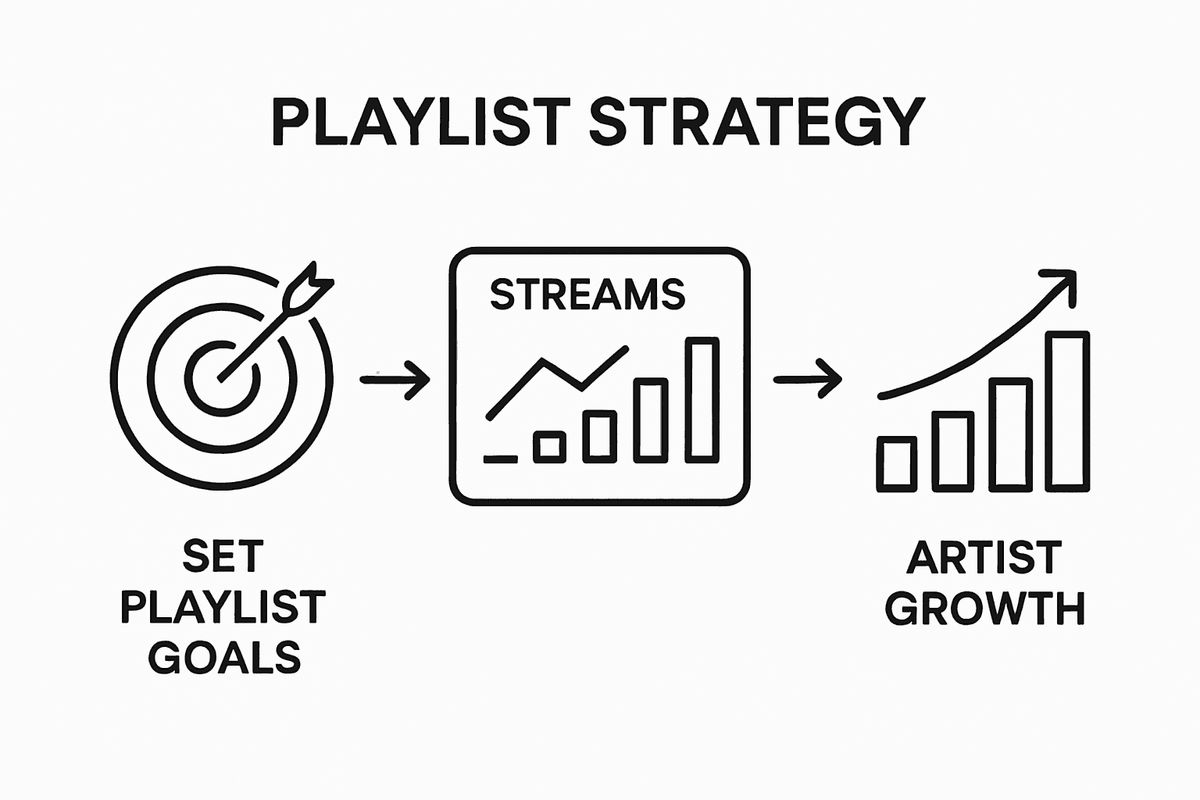 PLAYLIST STRATEGY

STREAMS

SET PLAYLIST GOALS

ARTIST GROWTH